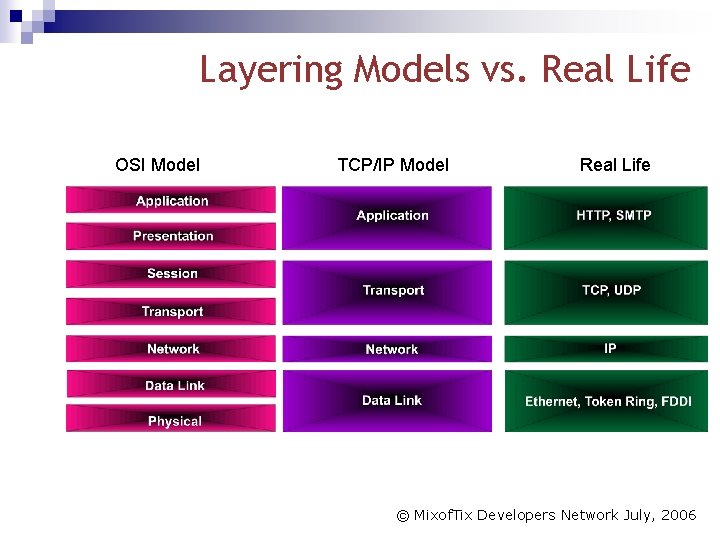 Layering Models vs. Real Life

OSI Model

Application
Presentation
Session
Transport
Network
Data Link
Physical

TCP/IP Model

Application
Transport
Network
Data Link

Real Life

HTTP, SMTP
TCP, UDP
IP
Ethernet, Token Ring, FDDI

© MixofTix Developers Network July, 2006